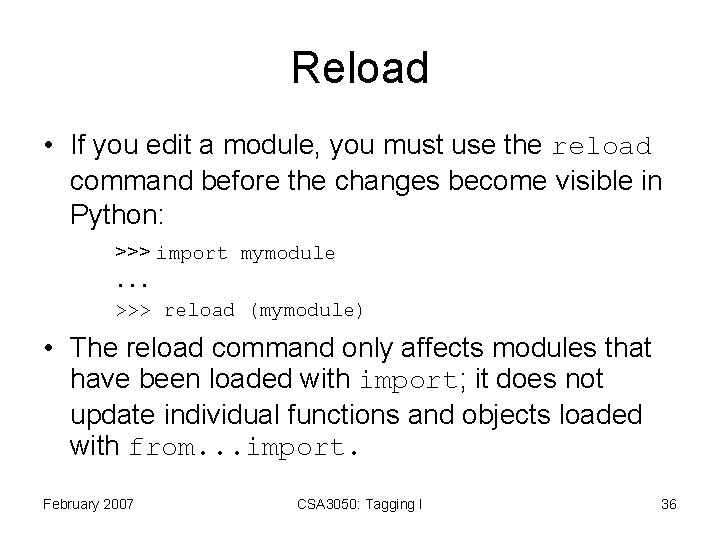 Reload

• If you edit a module, you must use the reload command before the changes become visible in Python:

>>> import mymodule
...
>>> reload (mymodule)

• The reload command only affects modules that have been loaded with import; it does not update individual functions and objects loaded with from...import.

February 2007

CSA3050: Tagging I

36